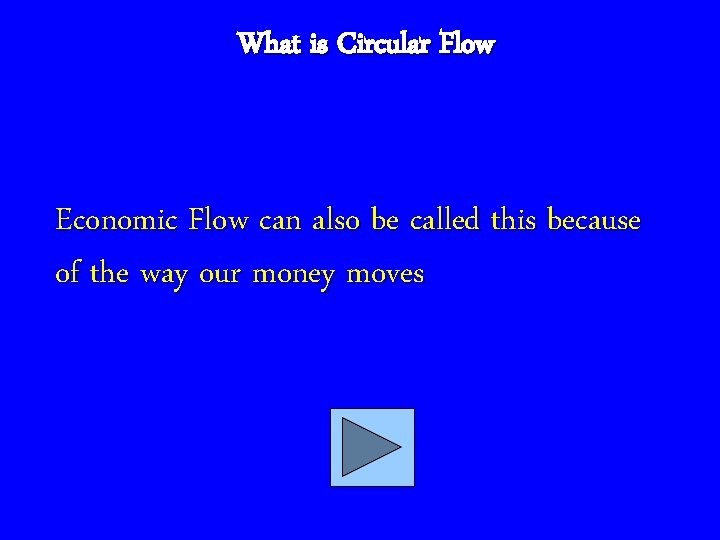 What is Circular Flow

Economic Flow can also be called this because of the way our money moves